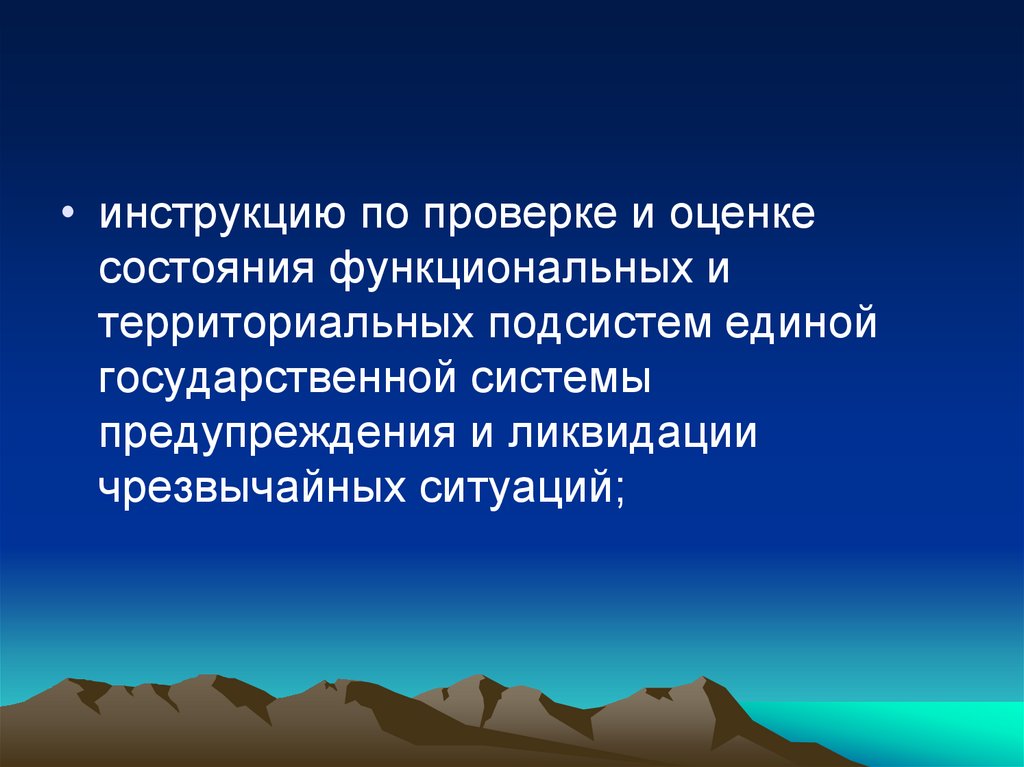 • инструкцию по проверке и оценке состояния функциональных и территориальных подсистем единой государственной системы предупреждения и ликвидации чрезвычайных ситуаций;